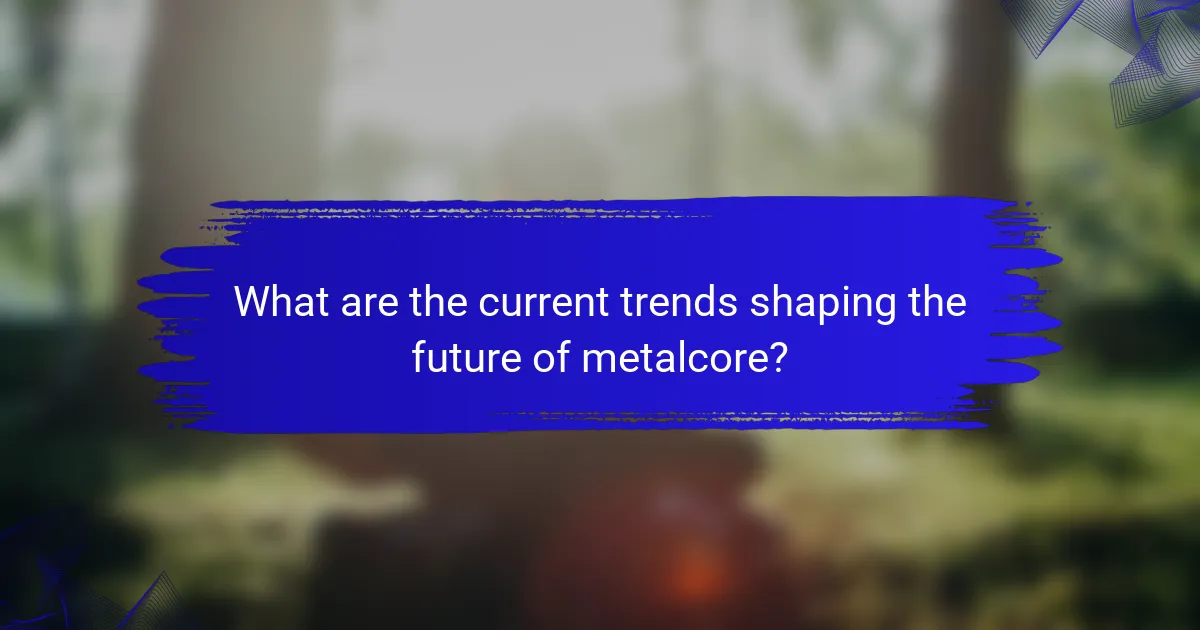 What are the current trends shaping the future of metalcore?